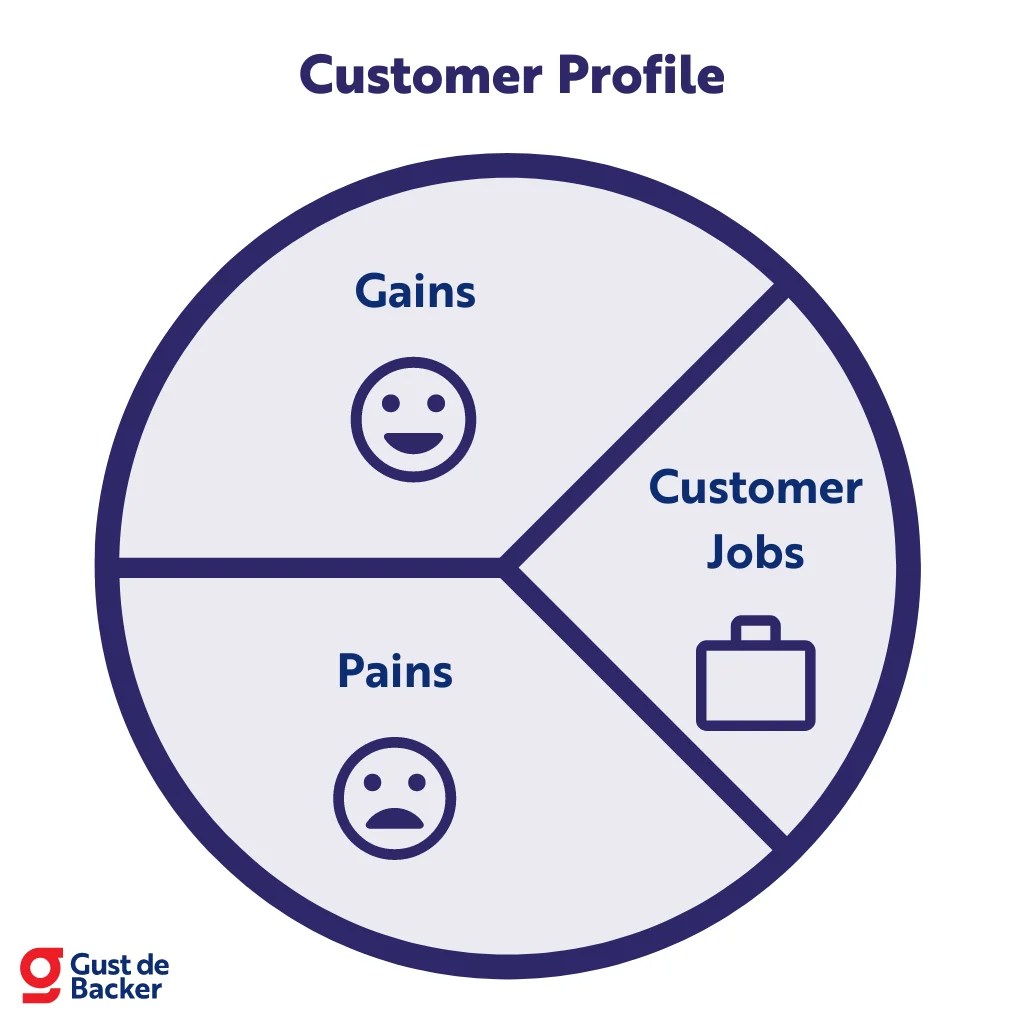 Customer Profile

Gains

Customer Jobs

Pains

Gust de Backer